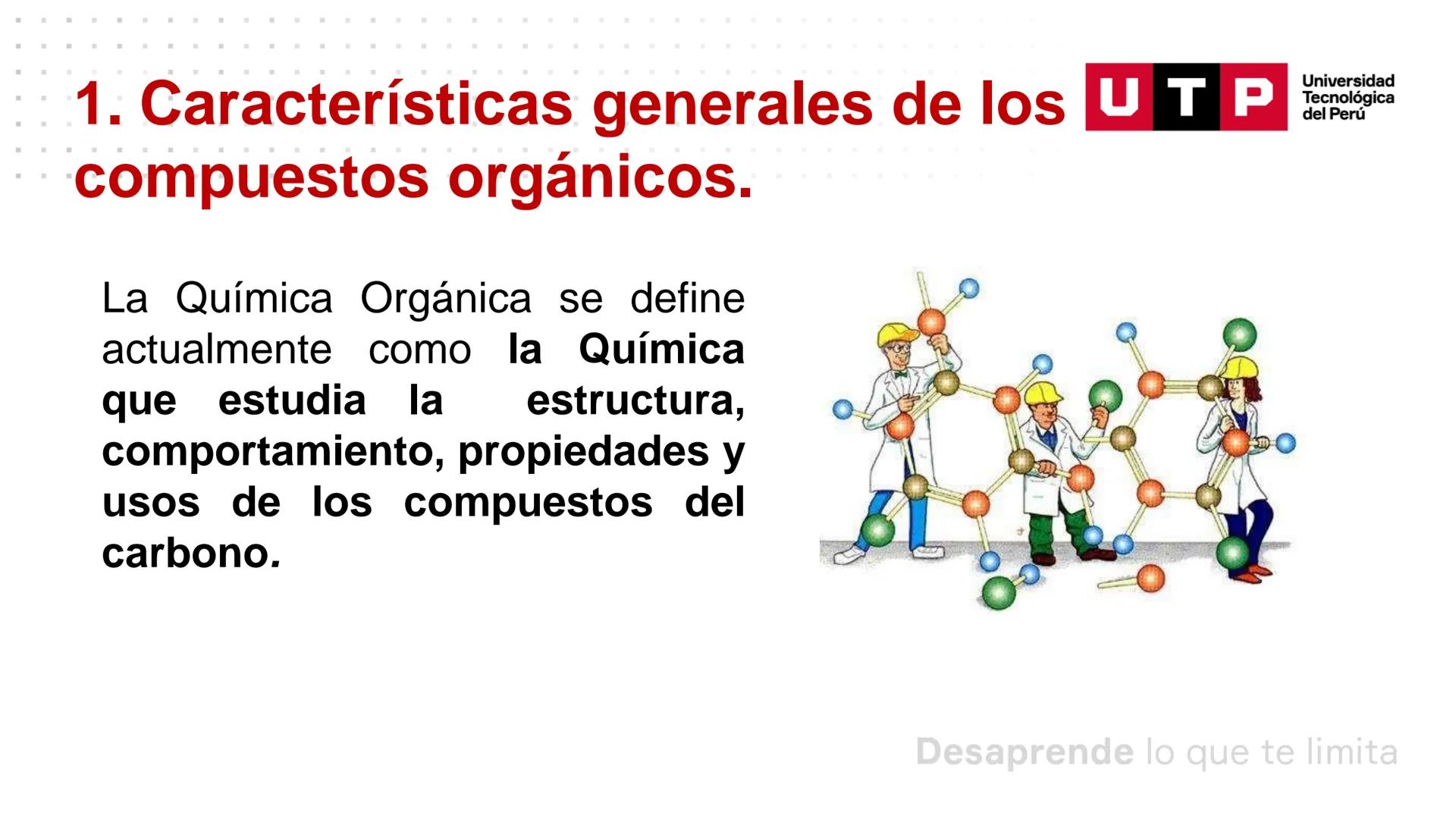 1. Características generales de los compuestos orgánicos.

UTP Universidad Tecnológica del Perú

La Química Orgánica se define actualmente como la Química que estudia la estructura, comportamiento, propiedades y usos de los compuestos del carbono.

Desaprende lo que te limita